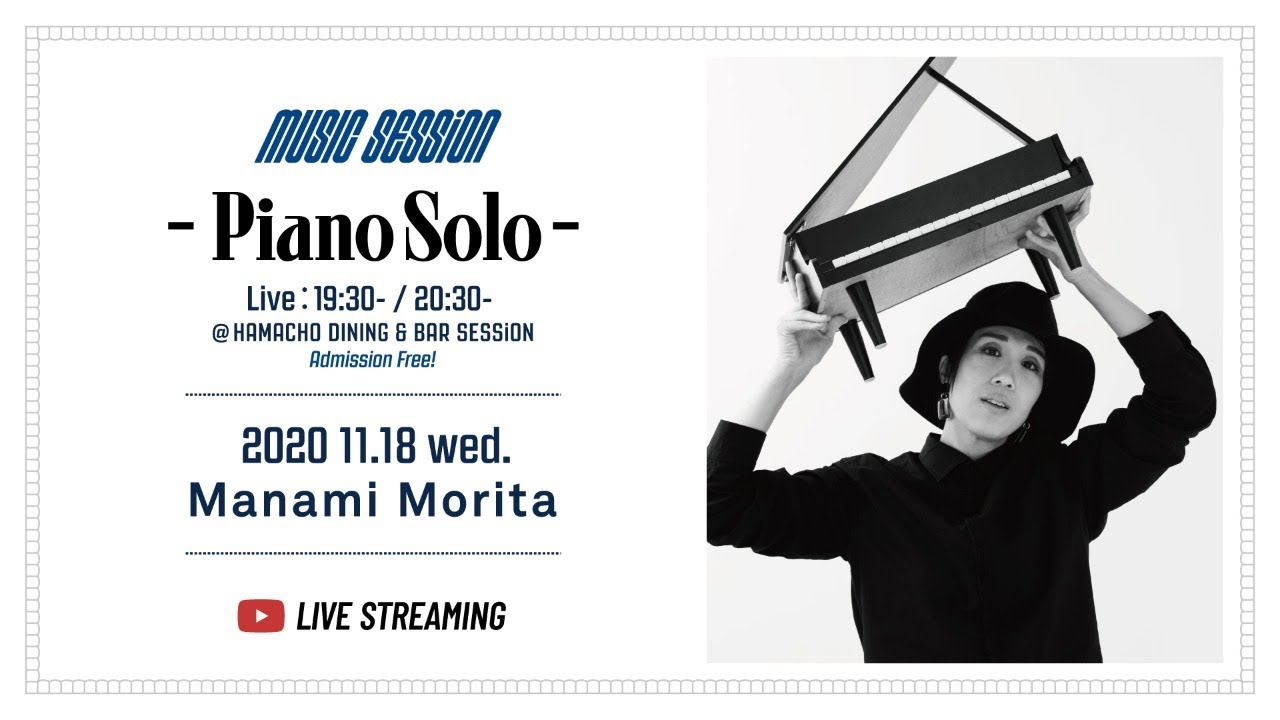 MUSIC SESSiON

- Piano Solo -

Live : 19:30- / 20:30-
@ HAMACHO DINING & BAR SESSiON
Admission Free!

2020 11.18 wed.
Manami Morita

LIVE STREAMING